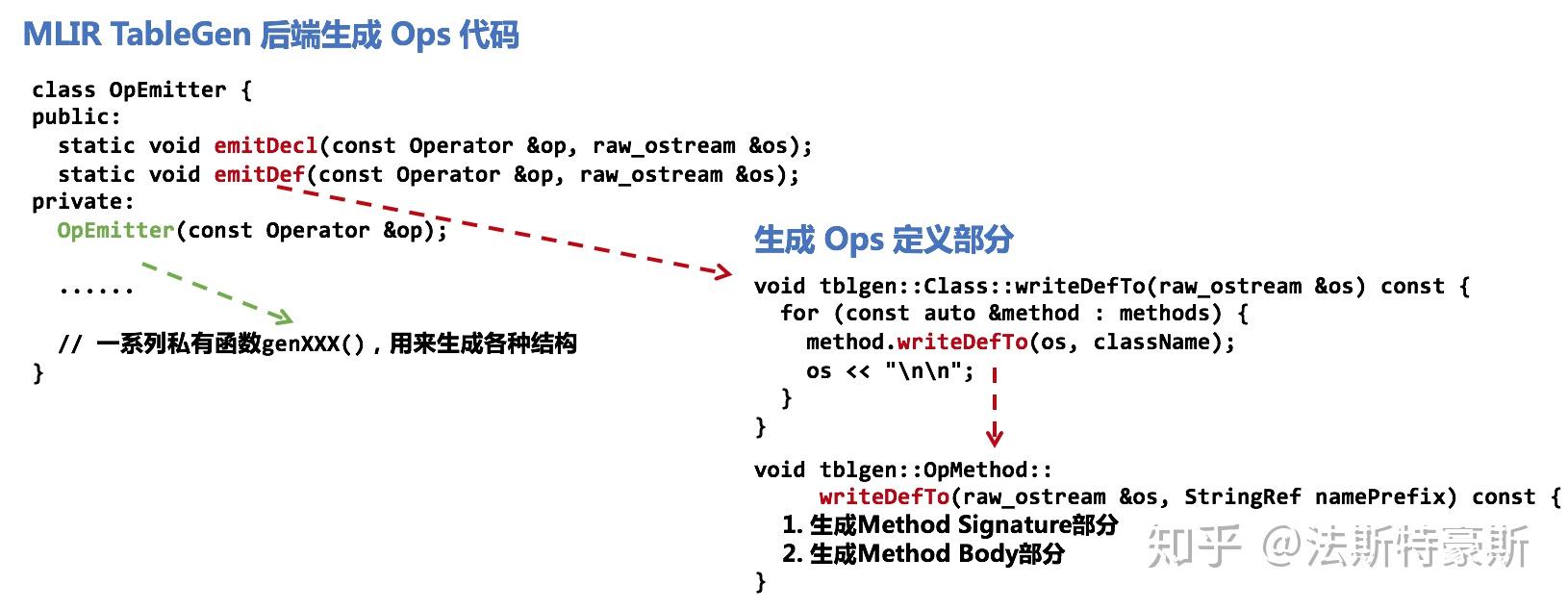 MLIR TableGen 后端生成 Ops 代码

class OpEmitter {
public:
  static void emitDecl(const Operator &op, raw_ostream &os);
  static void emitDef(const Operator &op, raw_ostream &os);
private:
  OpEmitter(const Operator &op);

  ......

  // 一系列私有函数genXXX()，用来生成各种结构
}

生成 Ops 定义部分

void tblgen::Class::writeDefTo(raw_ostream &os) const {
  for (const auto &method : methods) {
    method.writeDefTo(os, className);
    os << "\n\n";
  }
}

void tblgen::OpMethod::
    writeDefTo(raw_ostream &os, StringRef namePrefix) const {
  1. 生成Method Signature部分
  2. 生成Method Body部分
}

知乎 @法斯特豪斯